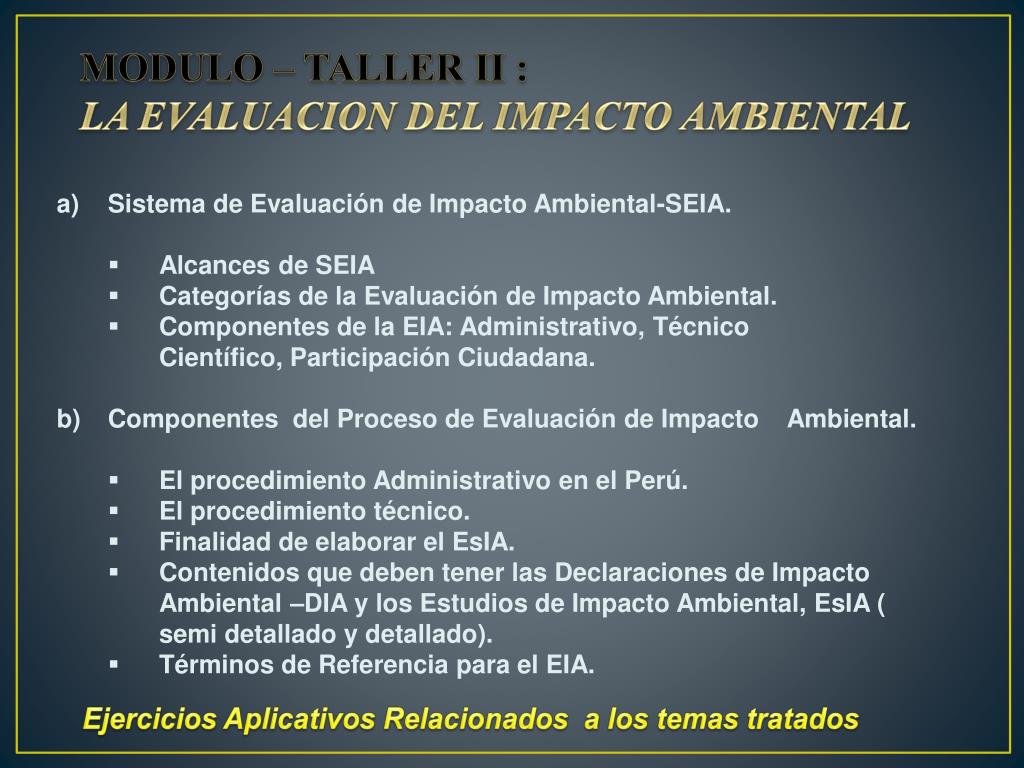 MODULO – TALLER II :
LA EVALUACION DEL IMPACTO AMBIENTAL

a) Sistema de Evaluación de Impacto Ambiental-SEIA.

▪ Alcances de SEIA
▪ Categorías de la Evaluación de Impacto Ambiental.
▪ Componentes de la EIA: Administrativo, Técnico Científico, Participación Ciudadana.

b) Componentes del Proceso de Evaluación de Impacto Ambiental.

▪ El procedimiento Administrativo en el Perú.
▪ El procedimiento técnico.
▪ Finalidad de elaborar el EsIA.
▪ Contenidos que deben tener las Declaraciones de Impacto Ambiental –DIA y los Estudios de Impacto Ambiental, EsIA ( semi detallado y detallado).
▪ Términos de Referencia para el EIA.

Ejercicios Aplicativos Relacionados a los temas tratados